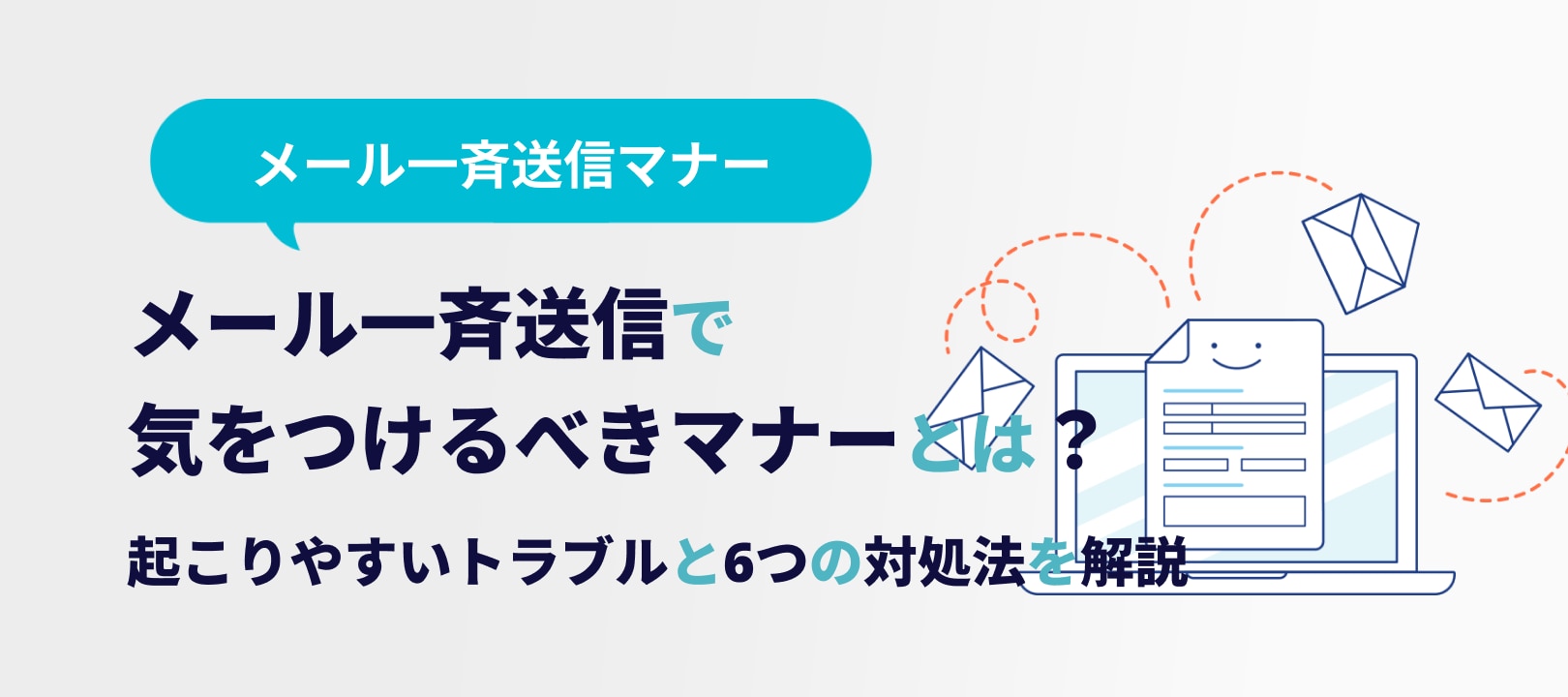 メール一斉送信マナー

メール一斉送信で
気をつけるべきマナーとは？

起こりやすいトラブルと6つの対処法を解説